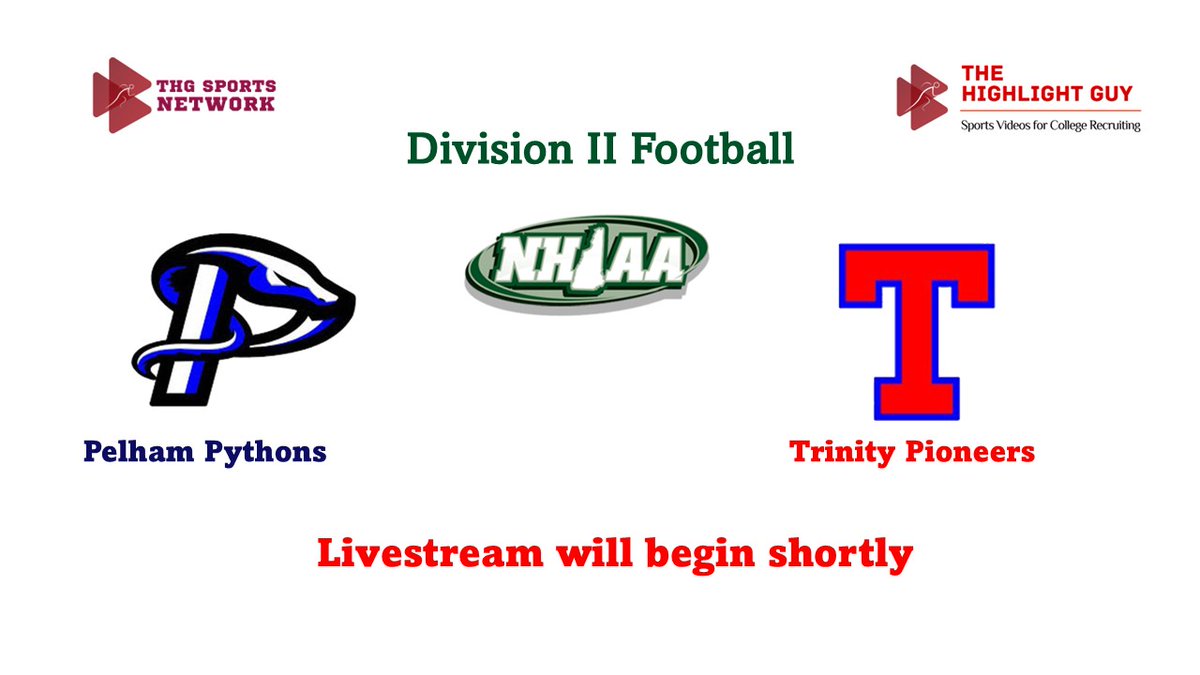 THG SPORTS NETWORK

THE HIGHLIGHT GUY
Sports Videos for College Recruiting

Division II Football

NHIAA

T

Pelham Pythons

Trinity Pioneers

Livestream will begin shortly